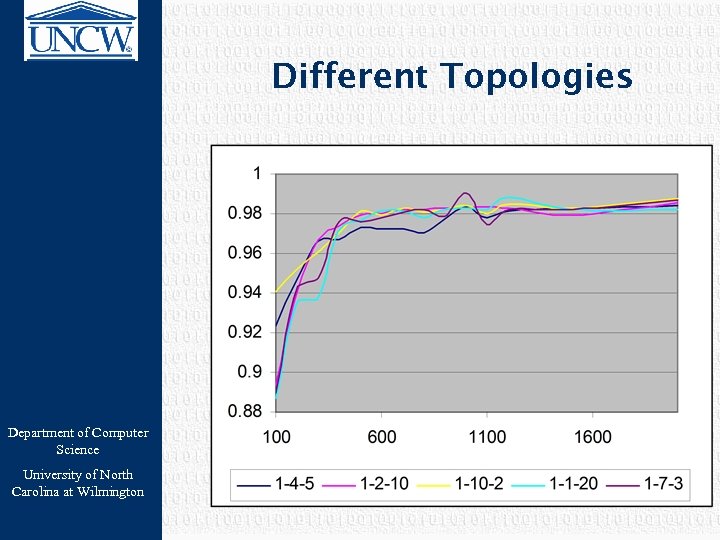 UNCW

Different Topologies

1
0.98
0.96
0.94
0.92
0.9
0.88

100 600 1100 1600

1-4-5 1-2-10 1-10-2 1-1-20 1-7-3

Department of Computer Science

University of North Carolina at Wilmington